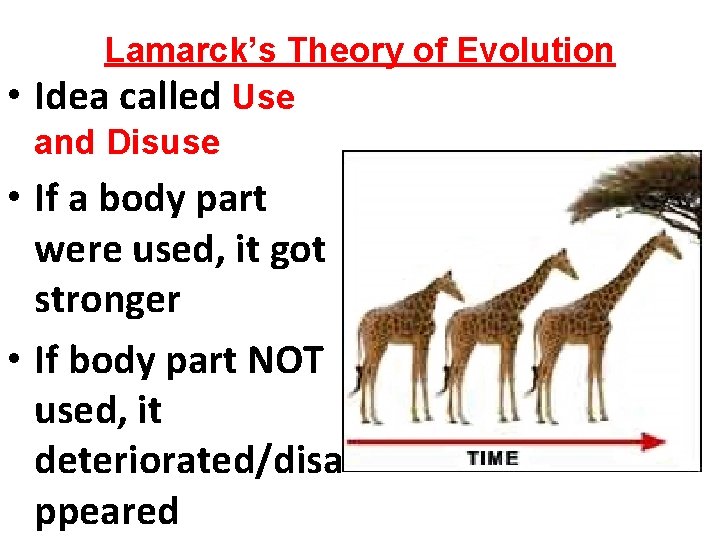 Lamarck's Theory of Evolution

• Idea called Use and Disuse

• If a body part were used, it got stronger

• If body part NOT used, it deteriorated/disappeared

TIME